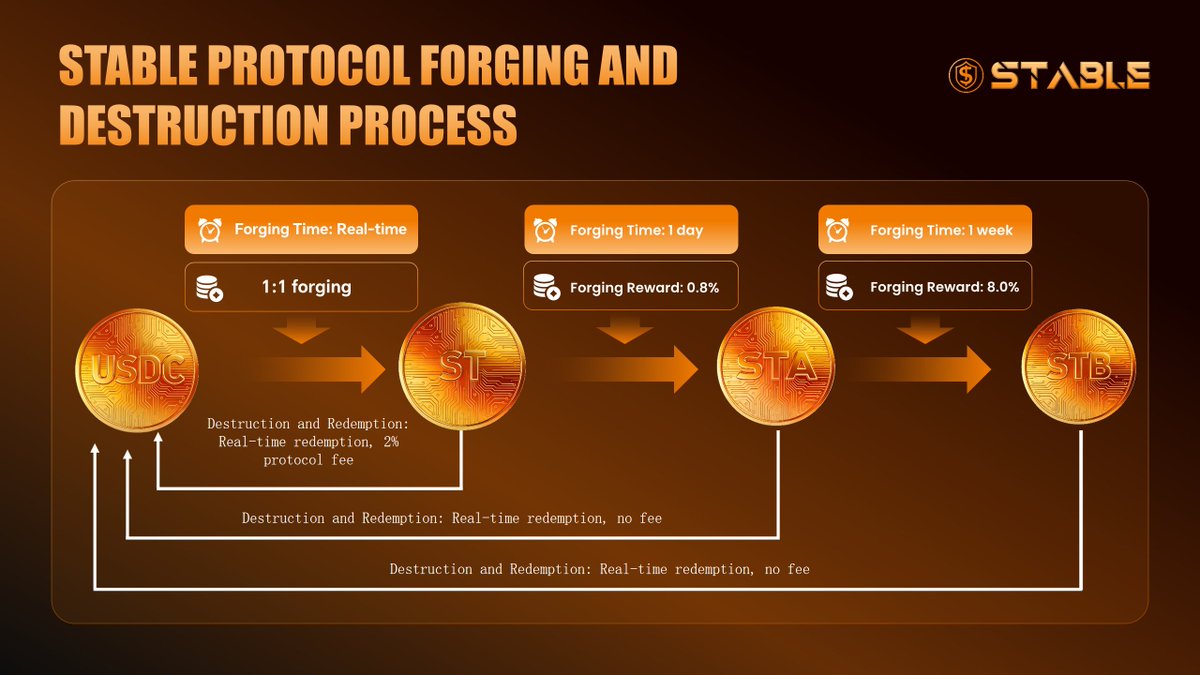 STABLE PROTOCOL FORGING AND DESTRUCTION PROCESS

STABLE

Forging Time: Real-time

1:1 forging

Forging Time: 1 day

Forging Reward: 0.8%

Forging Time: 1 week

Forging Reward: 8.0%

USDC

ST

STA

STB

Destruction and Redemption: Real-time redemption, 2% protocol fee

Destruction and Redemption: Real-time redemption, no fee

Destruction and Redemption: Real-time redemption, no fee